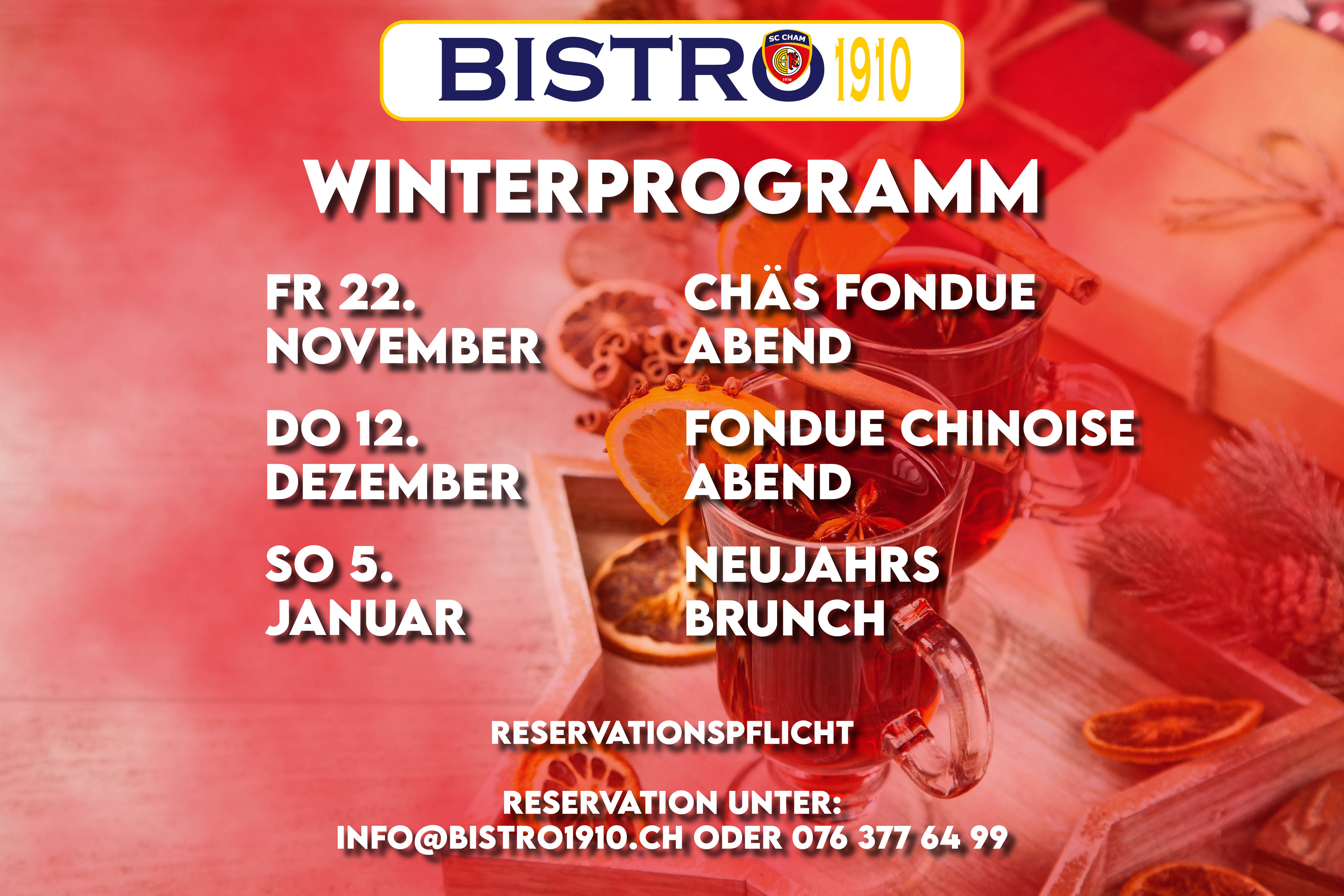 BISTRO 1910
SC CHAM
1910

WINTERPROGRAMM

FR 22. NOVEMBER
CHÄS FONDUE ABEND

DO 12. DEZEMBER
FONDUE CHINOISE ABEND

SO 5. JANUAR
NEUJAHRS BRUNCH

RESERVATIONSPFLICHT

RESERVATION UNTER:
INFO@BISTRO1910.CH ODER 076 377 64 99